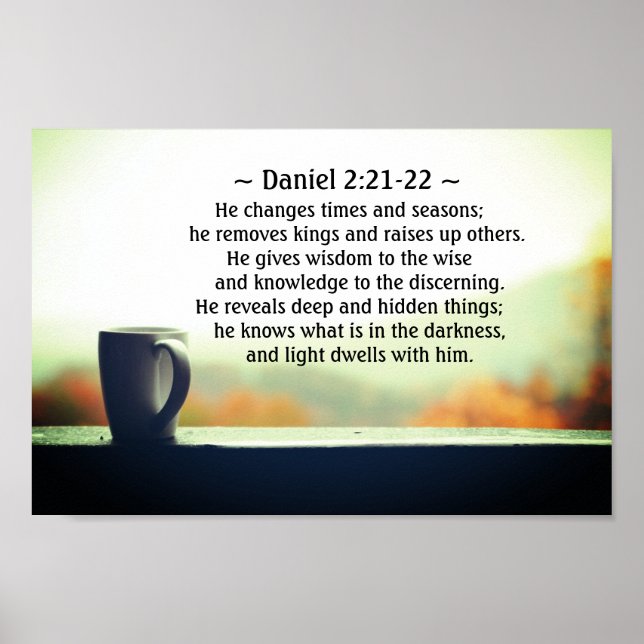 ~ Daniel 2:21-22 ~
He changes times and seasons;
he removes kings and raises up others.
He gives wisdom to the wise
and knowledge to the discerning.
He reveals deep and hidden things;
he knows what is in the darkness,
and light dwells with him.